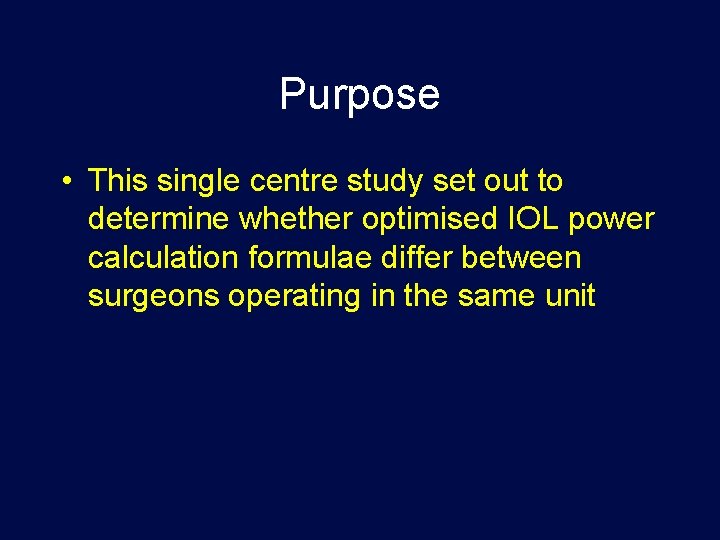 Purpose

• This single centre study set out to determine whether optimised IOL power calculation formulae differ between surgeons operating in the same unit